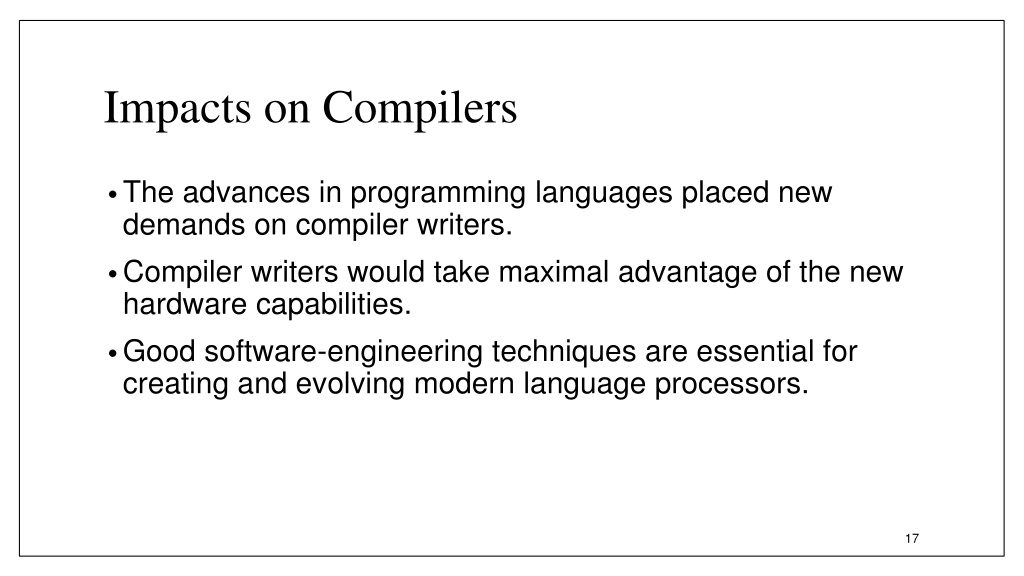 Impacts on Compilers

• The advances in programming languages placed new demands on compiler writers.

• Compiler writers would take maximal advantage of the new hardware capabilities.

• Good software-engineering techniques are essential for creating and evolving modern language processors.

17